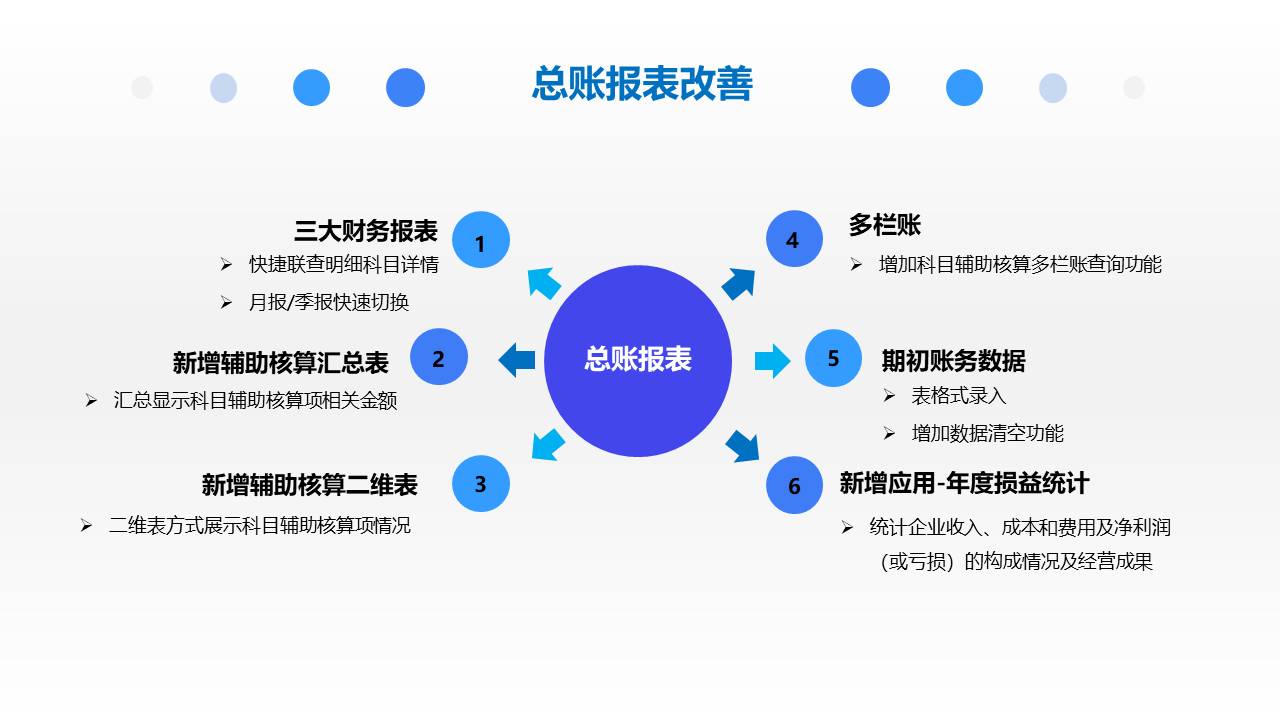 总账报表改善

总账报表

三大财务报表
1
➢ 快捷联查明细科目详情
➢ 月报/季报快速切换

新增辅助核算汇总表
2
➢ 汇总显示科目辅助核算项相关金额

新增辅助核算二维表
3
➢ 二维表方式展示科目辅助核算项情况

4
多栏账
➢ 增加科目辅助核算多栏账查询功能

5
期初账务数据
➢ 表格式录入
➢ 增加数据清空功能

6
新增应用-年度损益统计
➢ 统计企业收入、成本和费用及净利润（或亏损）的构成情况及经营成果